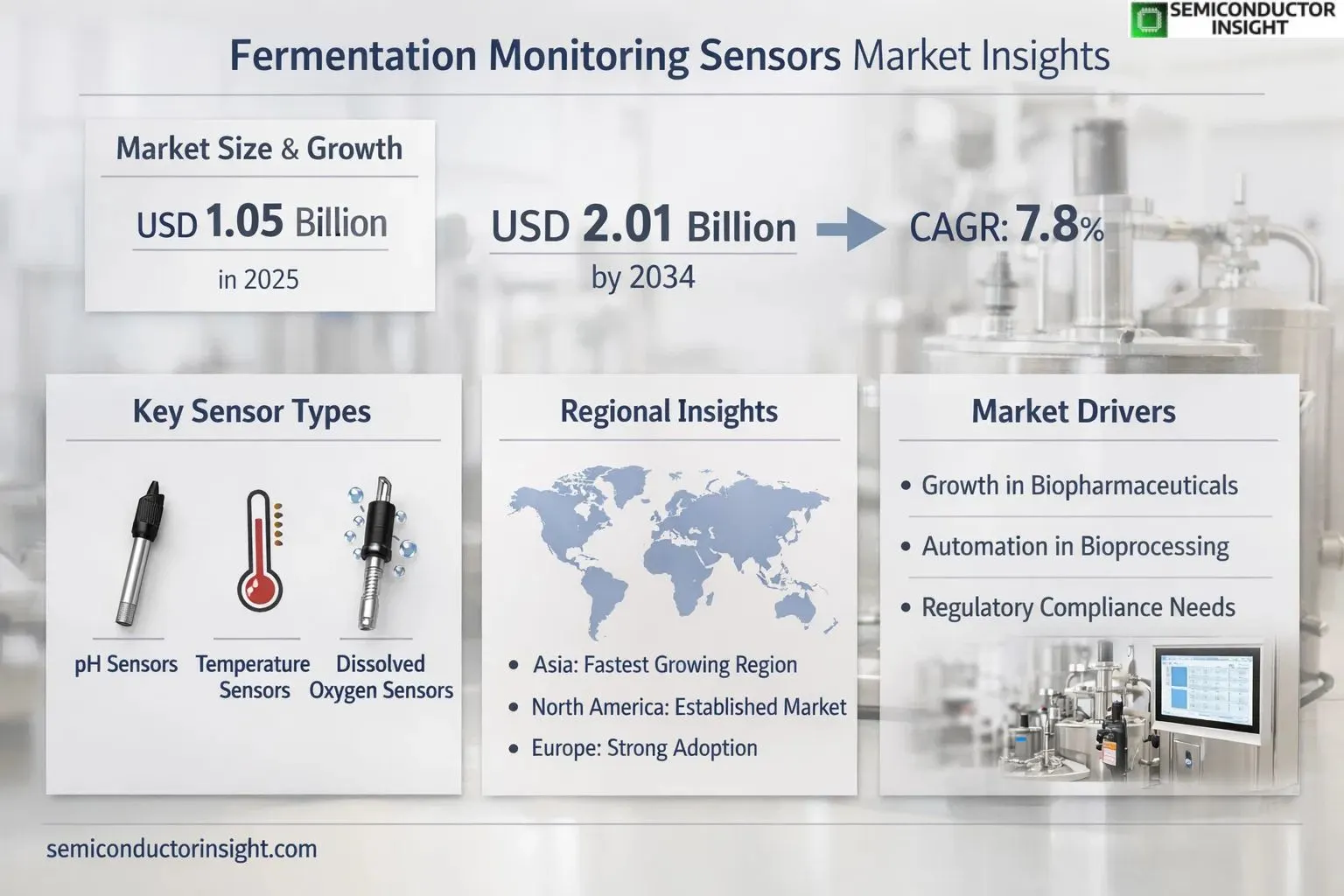 SEMICONDUCTOR INSIGHT

Fermentation Monitoring Sensors Market Insights

Market Size & Growth

USD 1.05 Billion

in 2025

USD 2.01 Billion

by 2034

CAGR: 7.8%

Key Sensor Types

pH Sensors

Temperature Sensors

Dissolved Oxygen Sensors

Regional Insights

• Asia: Fastest Growing Region
• North America: Established Market
• Europe: Strong Adoption

Market Drivers

• Growth in Biopharmaceuticals
• Automation in Bioprocessing
• Regulatory Compliance Needs

semiconductorinsight.com